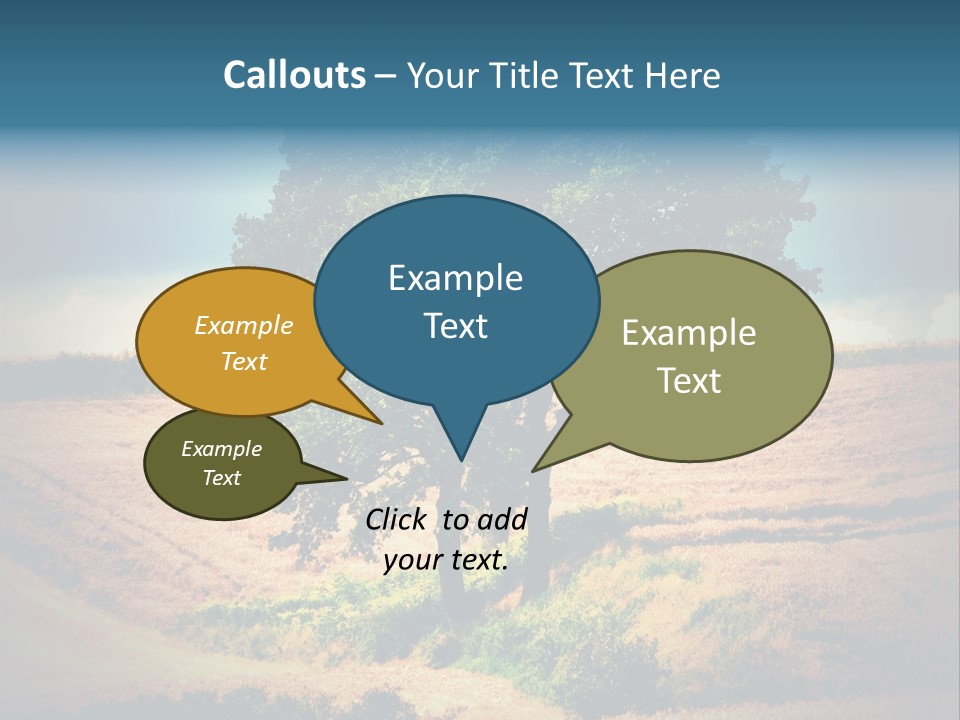 Callouts – Your Title Text Here

Example Text

Example Text

Example Text

Example Text

Click to add your text.